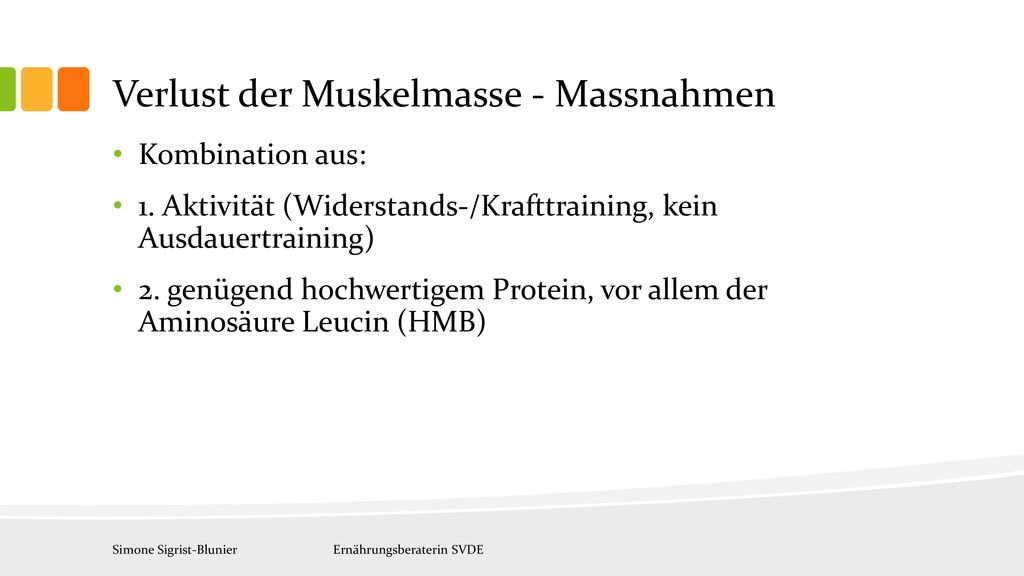 Verlust der Muskelmasse - Massnahmen

• Kombination aus:

• 1. Aktivität (Widerstands-/Krafttraining, kein Ausdauertraining)

• 2. genügend hochwertigem Protein, vor allem der Aminosäure Leucin (HMB)

Simone Sigrist-Blunier

Ernährungsberaterin SVDE